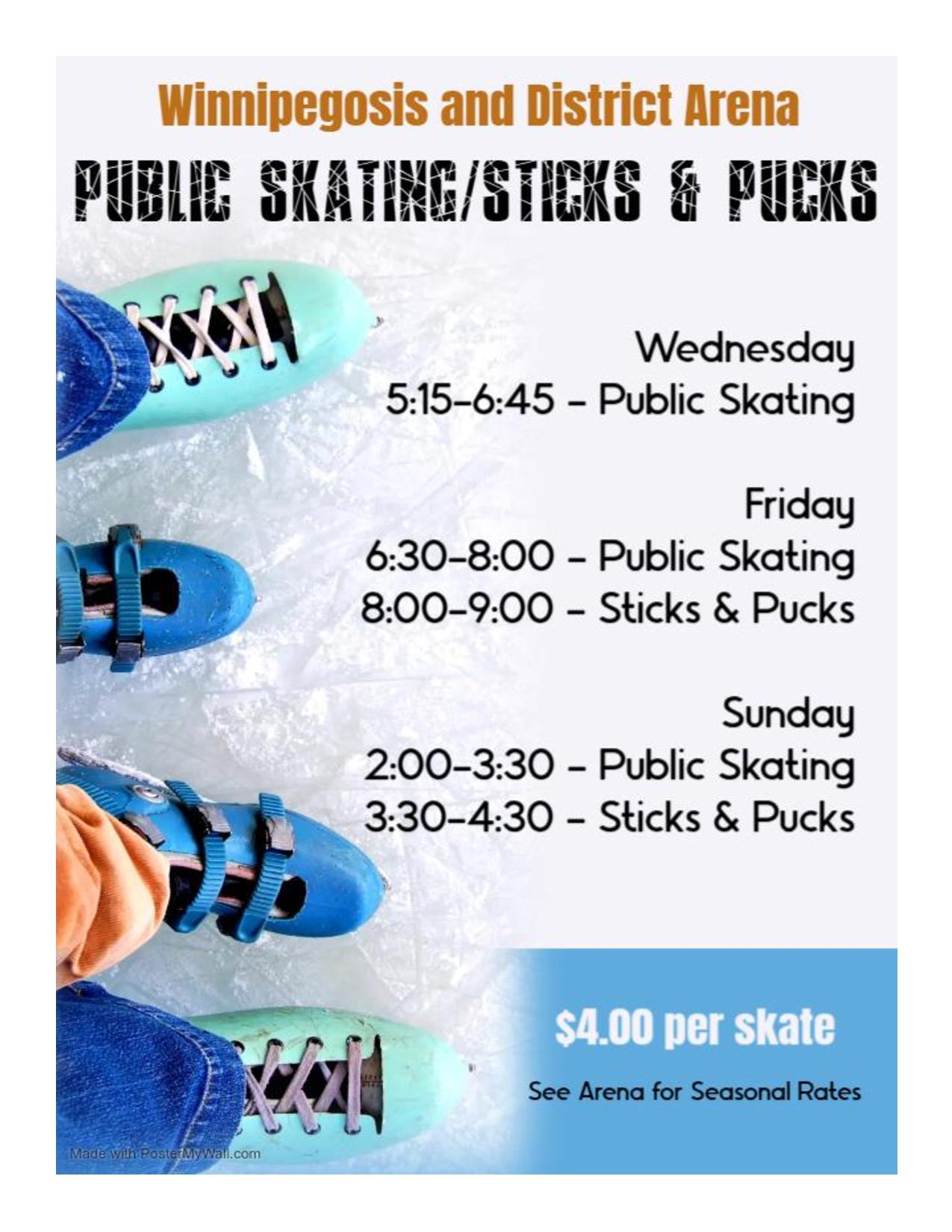 Winnipegosis and District Arena

PUBLIC SKATING/STICKS & PUCKS

Wednesday
5:15-6:45 - Public Skating

Friday
6:30-8:00 - Public Skating
8:00-9:00 - Sticks & Pucks

Sunday
2:00-3:30 - Public Skating
3:30-4:30 - Sticks & Pucks

$4.00 per skate

See Arena for Seasonal Rates

Made with PosterMyWall.com